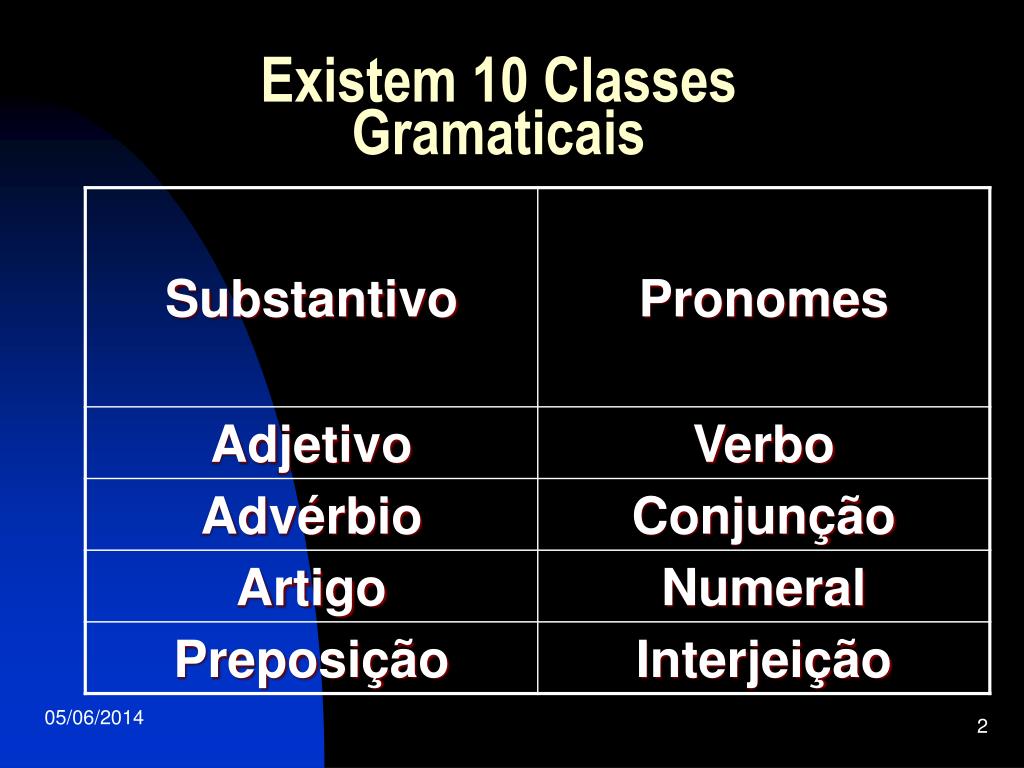 Existem 10 Classes Gramaticais

| Substantivo | Pronomes |
|---|---|
| Adjetivo | Verbo |
| Advérbio | Conjunção |
| Artigo | Numeral |
| Preposição | Interjeição |

05/06/2014

2